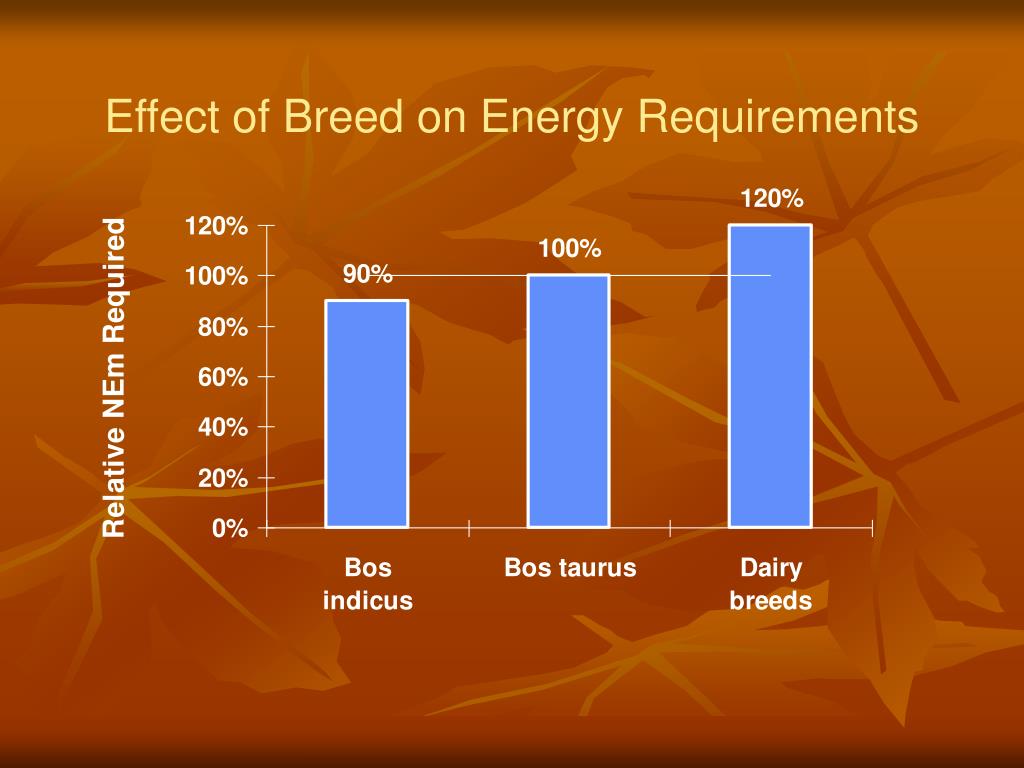 Effect of Breed on Energy Requirements

Relative NEm Required

120%
100%
80%
60%
40%
20%
0%

90%
100%
120%

Bos indicus
Bos taurus
Dairy breeds